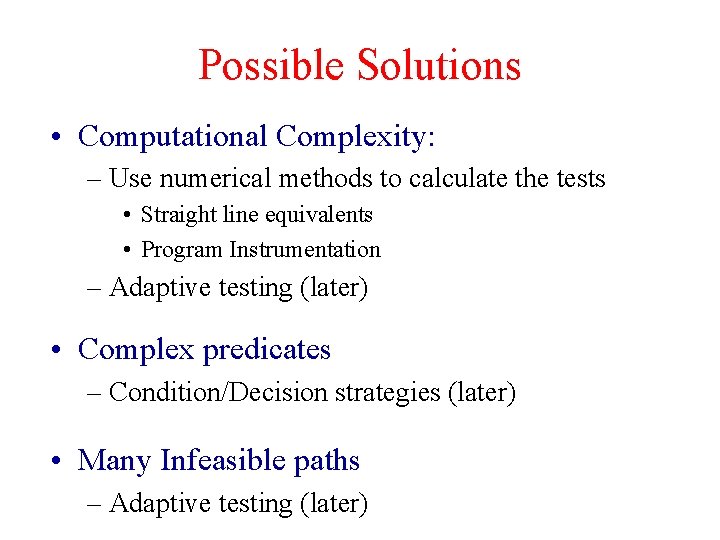 Possible Solutions

• Computational Complexity:
 – Use numerical methods to calculate the tests
  • Straight line equivalents
  • Program Instrumentation
 – Adaptive testing (later)

• Complex predicates
 – Condition/Decision strategies (later)

• Many Infeasible paths
 – Adaptive testing (later)